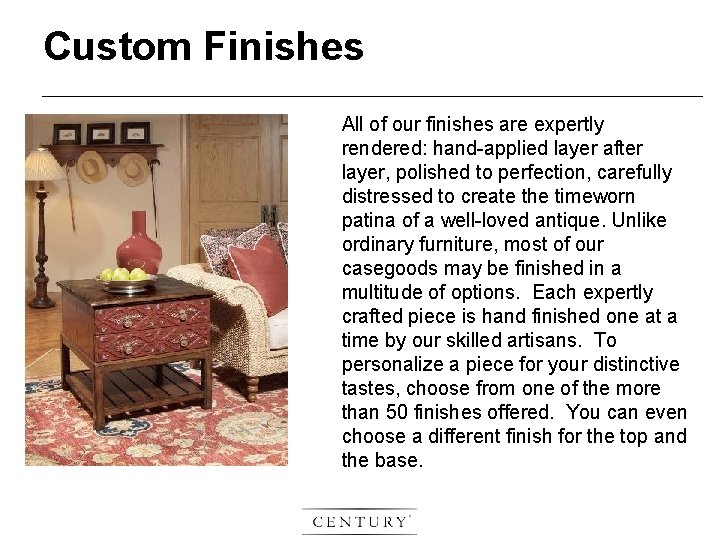 Custom Finishes

All of our finishes are expertly rendered: hand-applied layer after layer, polished to perfection, carefully distressed to create the timeworn patina of a well-loved antique. Unlike ordinary furniture, most of our casegoods may be finished in a multitude of options. Each expertly crafted piece is hand finished one at a time by our skilled artisans. To personalize a piece for your distinctive tastes, choose from one of the more than 50 finishes offered. You can even choose a different finish for the top and the base.

CENTURY